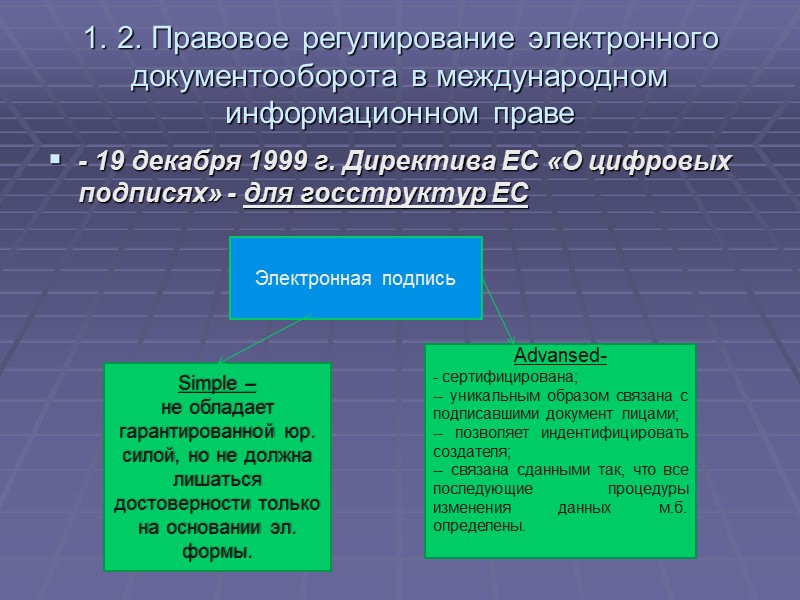 1. 2. Правовое регулирование электронного документооборота в международном информационном праве

- 19 декабря 1999 г. Директива ЕС «О цифровых подписях» - для госструктур ЕС

Электронная подпись

Simple –
не обладает гарантированной юр. силой, но не должна лишаться достоверности только на основании эл. формы.

Advansed-
- сертифицирована;
-- уникальным образом связана с подписавшими документ лицами;
-- позволяет индентифицировать создателя;
-- связана сданными так, что все последующие процедуры изменения данных м.б. определены.